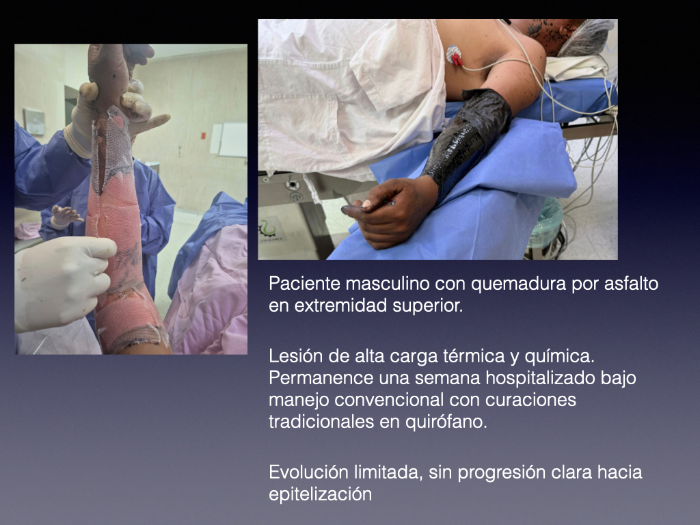 Paciente masculino con quemadura por asfalto en extremidad superior.

Lesión de alta carga térmica y química. Permanence una semana hospitalizado bajo manejo convencional con curaciones tradicionales en quirófano.

Evolución limitada, sin progresión clara hacia epitelización